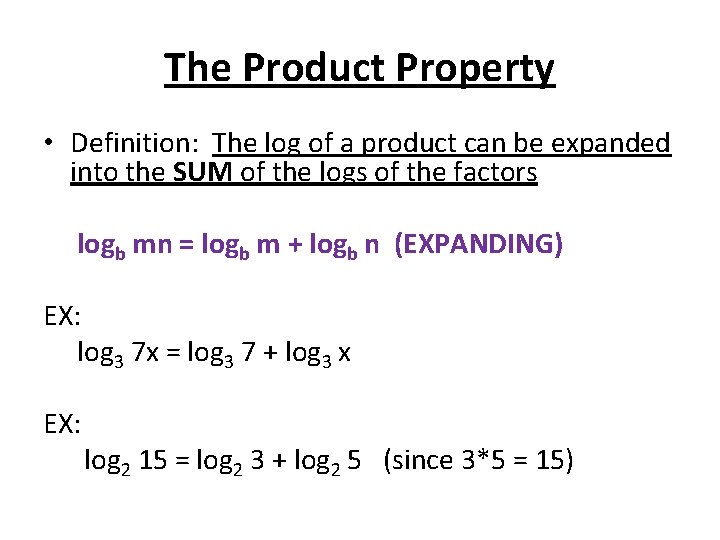 The Product Property

• Definition: The log of a product can be expanded into the SUM of the logs of the factors

$\log_b mn = \log_b m + \log_b n$ (EXPANDING)

EX:
$\log_3 7x = \log_3 7 + \log_3 x$

EX:
$\log_2 15 = \log_2 3 + \log_2 5$ (since 3*5 = 15)